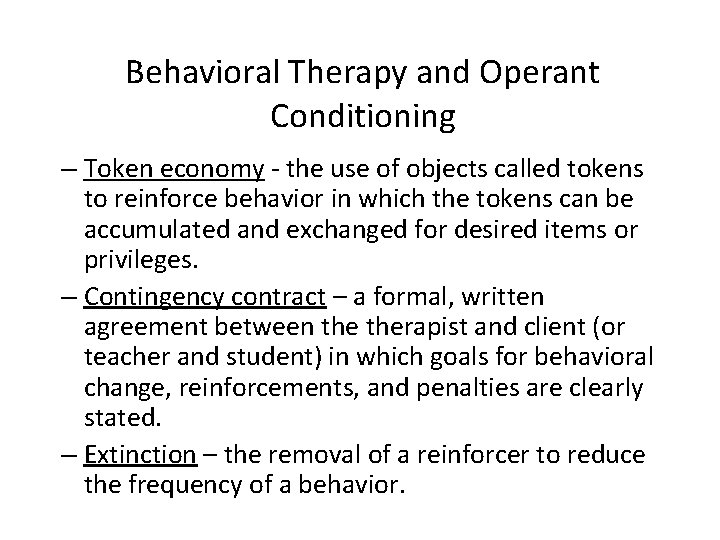 Behavioral Therapy and Operant Conditioning

– Token economy - the use of objects called tokens to reinforce behavior in which the tokens can be accumulated and exchanged for desired items or privileges.

– Contingency contract – a formal, written agreement between the therapist and client (or teacher and student) in which goals for behavioral change, reinforcements, and penalties are clearly stated.

– Extinction – the removal of a reinforcer to reduce the frequency of a behavior.